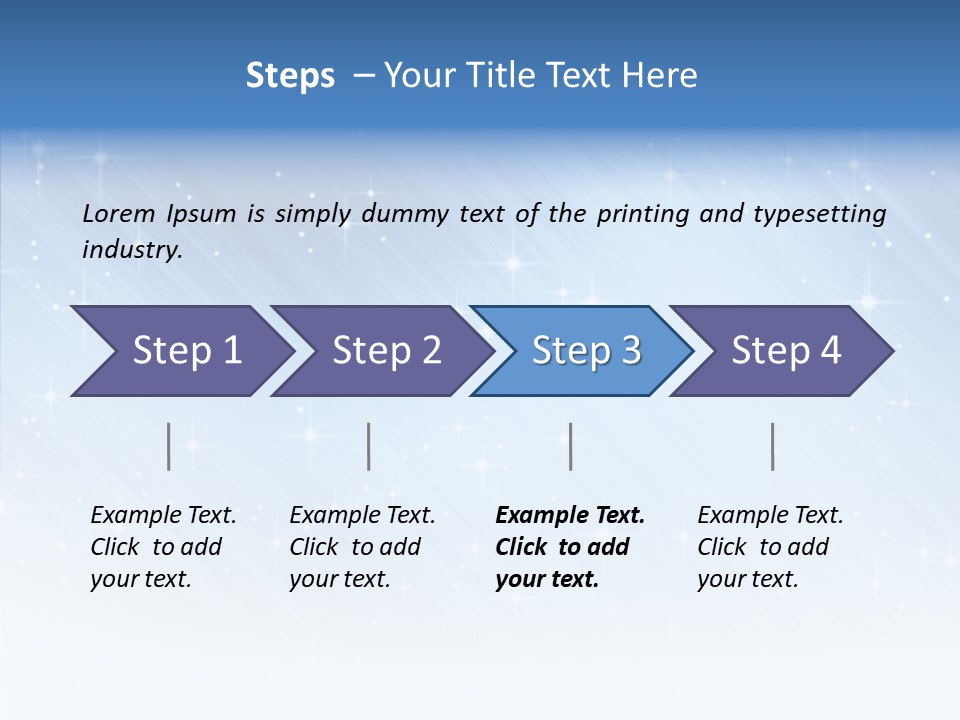 Steps – Your Title Text Here

Lorem Ipsum is simply dummy text of the printing and typesetting industry.

Step 1

Step 2

Step 3

Step 4

Example Text. Click to add your text.

Example Text. Click to add your text.

Example Text. Click to add your text.

Example Text. Click to add your text.